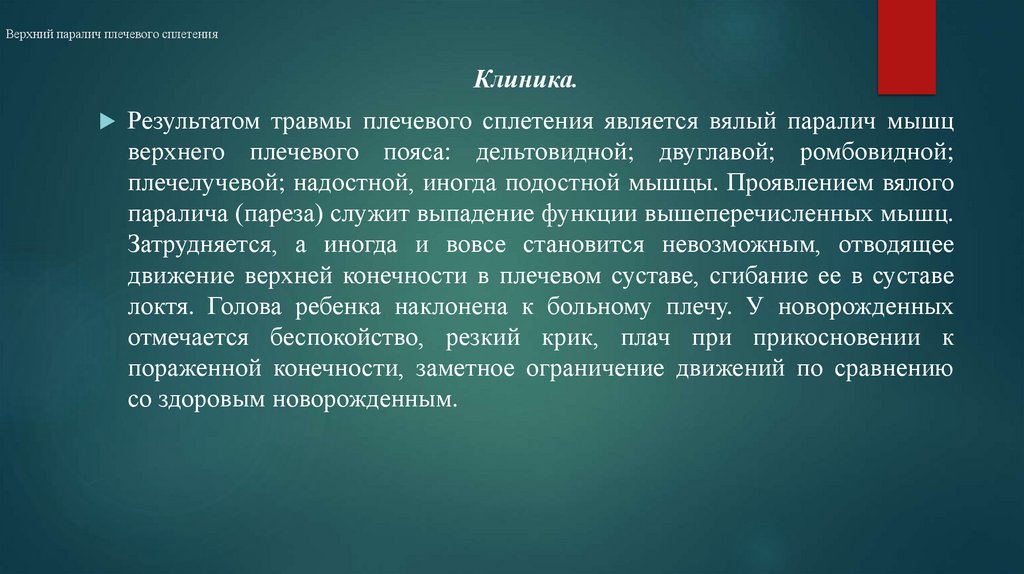 Верхний паралич плечевого сплетения

Клиника.

Результатом травмы плечевого сплетения является вялый паралич мышц верхнего плечевого пояса: дельтовидной; двуглавой; ромбовидной; плечелучевой; надостной, иногда подостной мышцы. Проявлением вялого паралича (пареза) служит выпадение функции вышеперечисленных мышц. Затрудняется, а иногда и вовсе становится невозможным, отводящее движение верхней конечности в плечевом суставе, сгибание ее в суставе локтя. Голова ребенка наклонена к больному плечу. У новорожденных отмечается беспокойство, резкий крик, плач при прикосновении к пораженной конечности, заметное ограничение движений по сравнению со здоровым новорожденным.